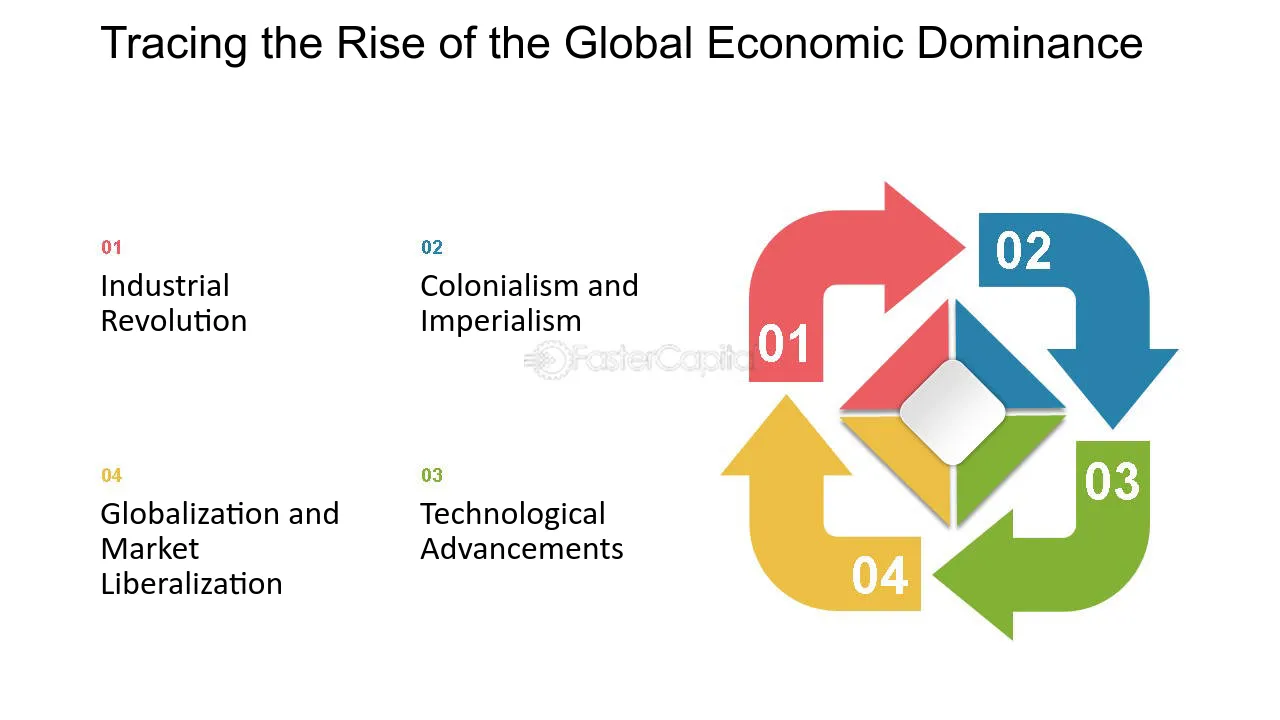 Tracing the Rise of the Global Economic Dominance

01
Industrial Revolution

02
Colonialism and Imperialism

04
Globalization and Market Liberalization

03
Technological Advancements

FasterCapital

01

02

03

04